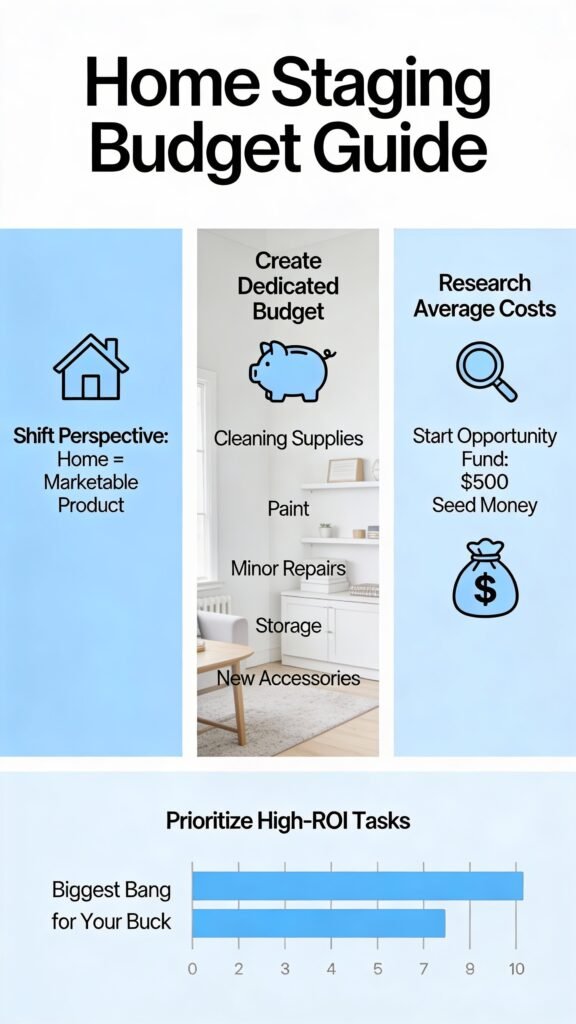 Home Staging Budget Guide

Shift Perspective: Home = Marketable Product

Create Dedicated Budget

Cleaning Supplies

Paint

Minor Repairs

Storage

New Accessories

Research Average Costs

Start Opportunity Fund: $500 Seed Money

$

Prioritize High-ROI Tasks

Biggest Bang for Your Buck

0 2 3 4 5 7 8 10